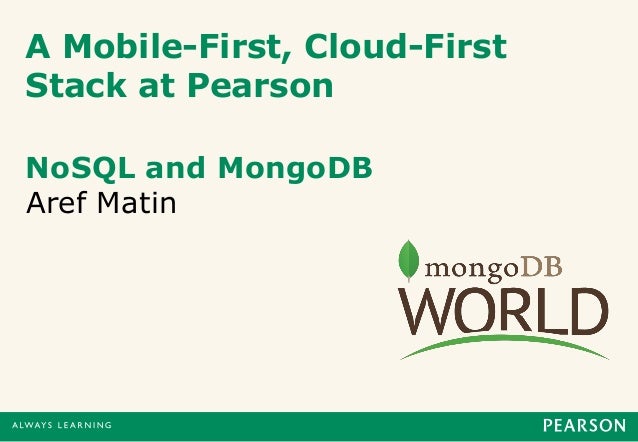 A Mobile-First, Cloud-First Stack at Pearson

NoSQL and MongoDB
Aref Matin

mongoDB
WORLD

ALWAYS LEARNING

PEARSON